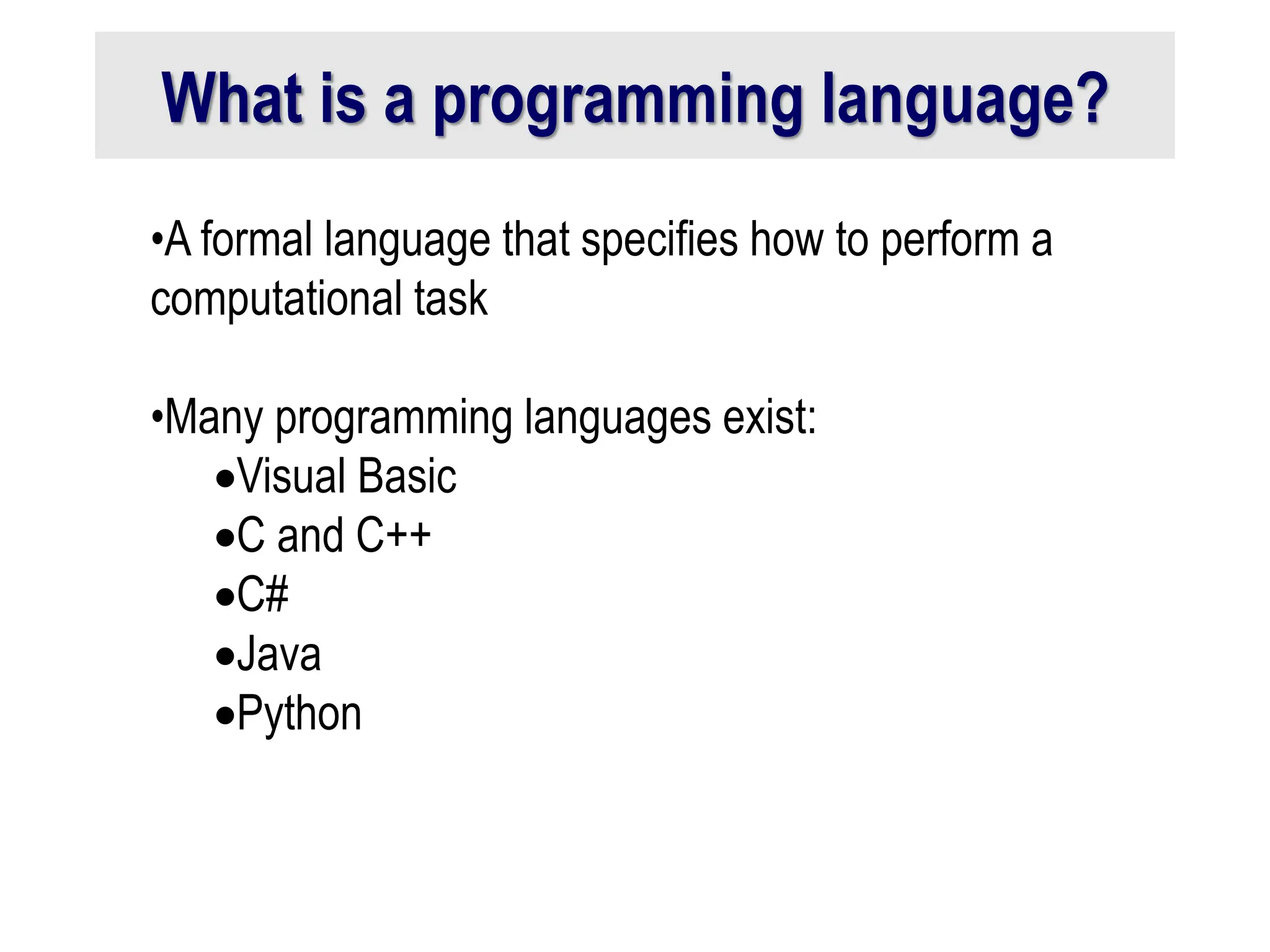 What is a programming language?

•A formal language that specifies how to perform a computational task

•Many programming languages exist:
•Visual Basic
•C and C++
•C#
•Java
•Python